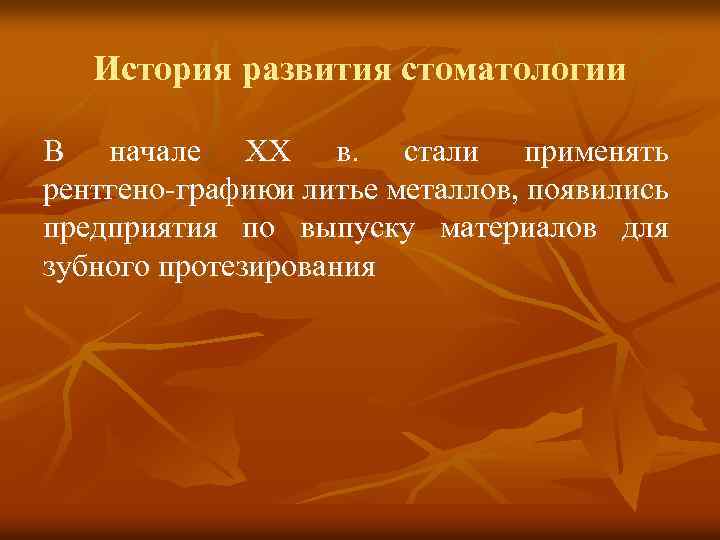 История развития стоматологии

В начале XX в. стали применять рентгено-графиюи литье металлов, появились предприятия по выпуску материалов для зубного протезирования